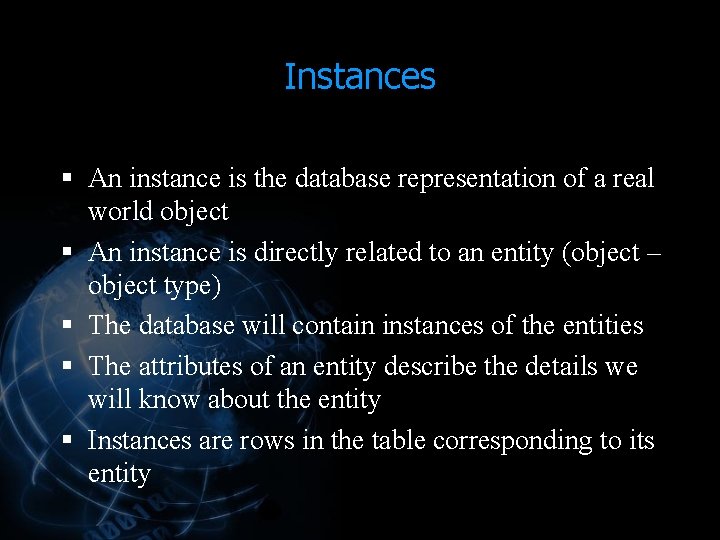 Instances

▪ An instance is the database representation of a real world object
▪ An instance is directly related to an entity (object – object type)
▪ The database will contain instances of the entities
▪ The attributes of an entity describe the details we will know about the entity
▪ Instances are rows in the table corresponding to its entity